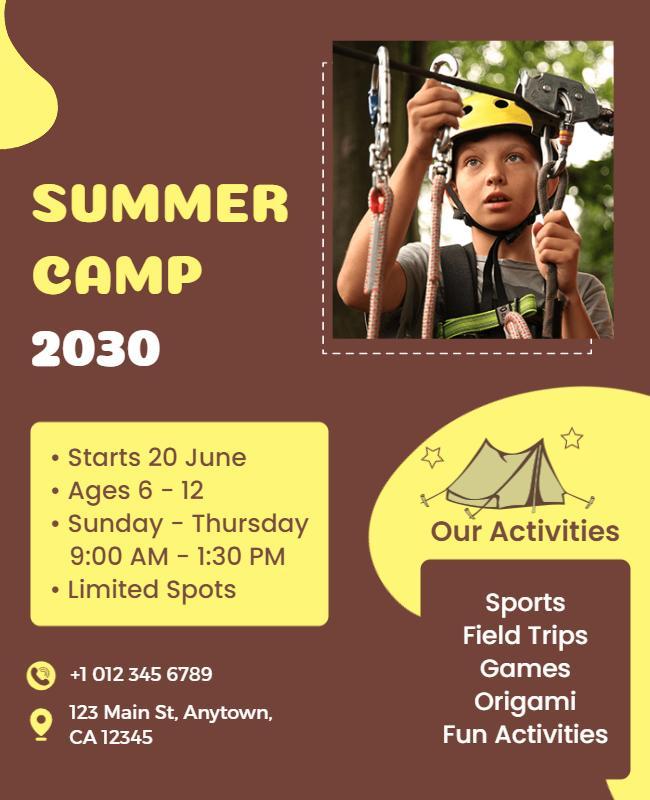 SUMMER CAMP
2030

• Starts 20 June
• Ages 6 - 12
• Sunday - Thursday
9:00 AM - 1:30 PM
• Limited Spots

+1 012 345 6789

123 Main St, Anytown, CA 12345

Our Activities

Sports
Field Trips
Games
Origami
Fun Activities